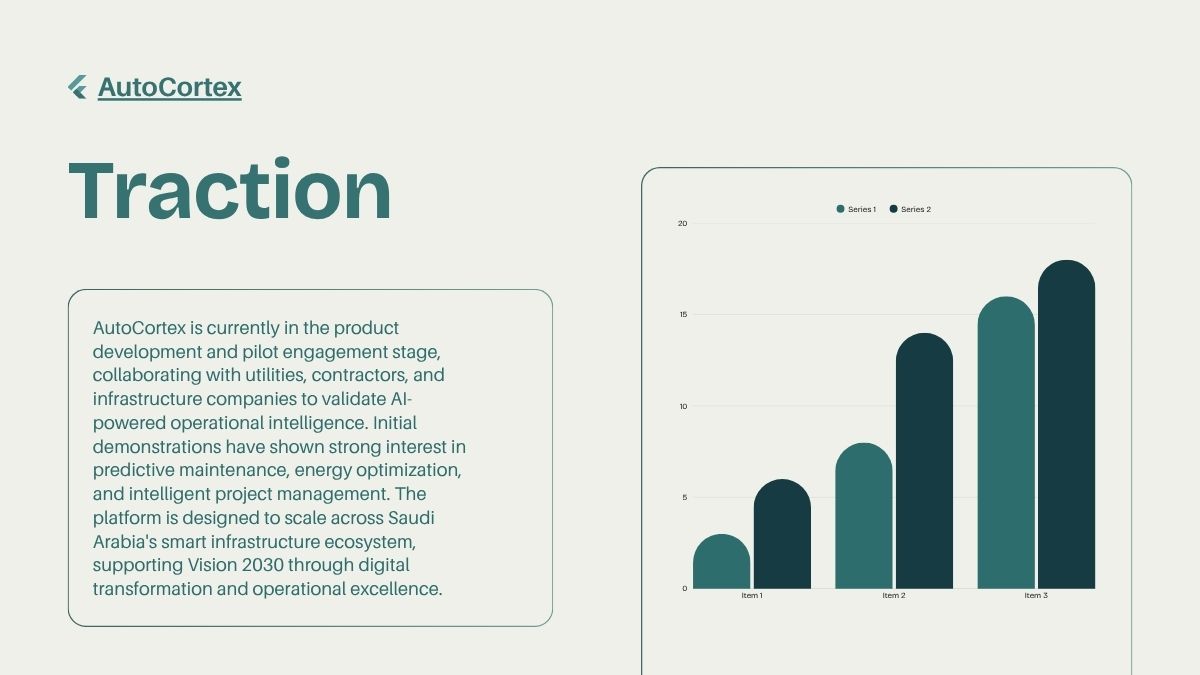 AutoCortex

Traction

AutoCortex is currently in the product development and pilot engagement stage, collaborating with utilities, contractors, and infrastructure companies to validate AI-powered operational intelligence. Initial demonstrations have shown strong interest in predictive maintenance, energy optimization, and intelligent project management. The platform is designed to scale across Saudi Arabia's smart infrastructure ecosystem, supporting Vision 2030 through digital transformation and operational excellence.

Series 1 Series 2

20
15
10
5
0

Item 1 Item 2 Item 3